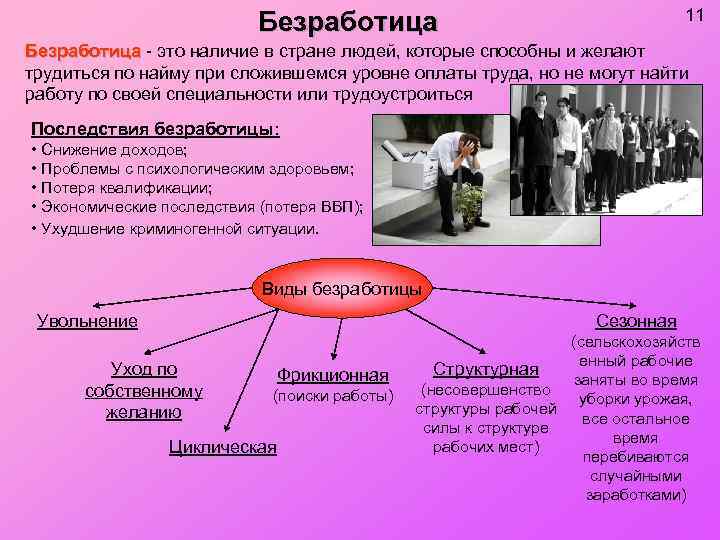 Безработица

11

Безработица - это наличие в стране людей, которые способны и желают трудиться по найму при сложившемся уровне оплаты труда, но не могут найти работу по своей специальности или трудоустроиться

Последствия безработицы:
• Снижение доходов;
• Проблемы с психологическим здоровьем;
• Потеря квалификации;
• Экономические последствия (потеря ВВП);
• Ухудшение криминогенной ситуации.

Виды безработицы

Увольнение

Уход по собственному желанию

Циклическая

Фрикционная
(поиски работы)

Структурная
(несовершенство структуры рабочей силы к структуре рабочих мест)

Сезонная
(сельскохозяйственный рабочие заняты во время уборки урожая, все остальное время перебиваются случайными заработками)